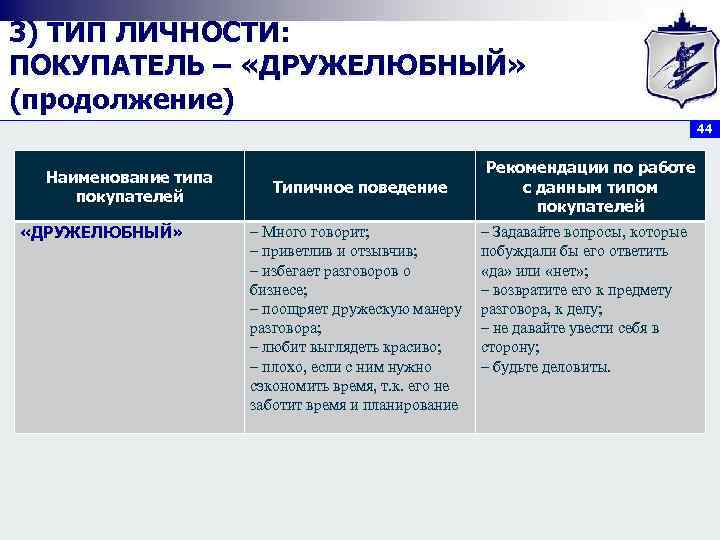 3) ТИП ЛИЧНОСТИ: ПОКУПАТЕЛЬ – «ДРУЖЕЛЮБНЫЙ» (продолжение)

44

| Наименование типа покупателей | Типичное поведение | Рекомендации по работе с данным типом покупателей |
|---|---|---|
| «ДРУЖЕЛЮБНЫЙ» | – Много говорит; – приветлив и отзывчив; – избегает разговоров о бизнесе; – поощряет дружескую манеру разговора; – любит выглядеть красиво; – плохо, если с ним нужно сэкономить время, т.к. его не заботит время и планирование | – Задавайте вопросы, которые побуждали бы его ответить «да» или «нет»; – возвратите его к предмету разговора, к делу; – не давайте увести себя в сторону; – будьте деловиты. |